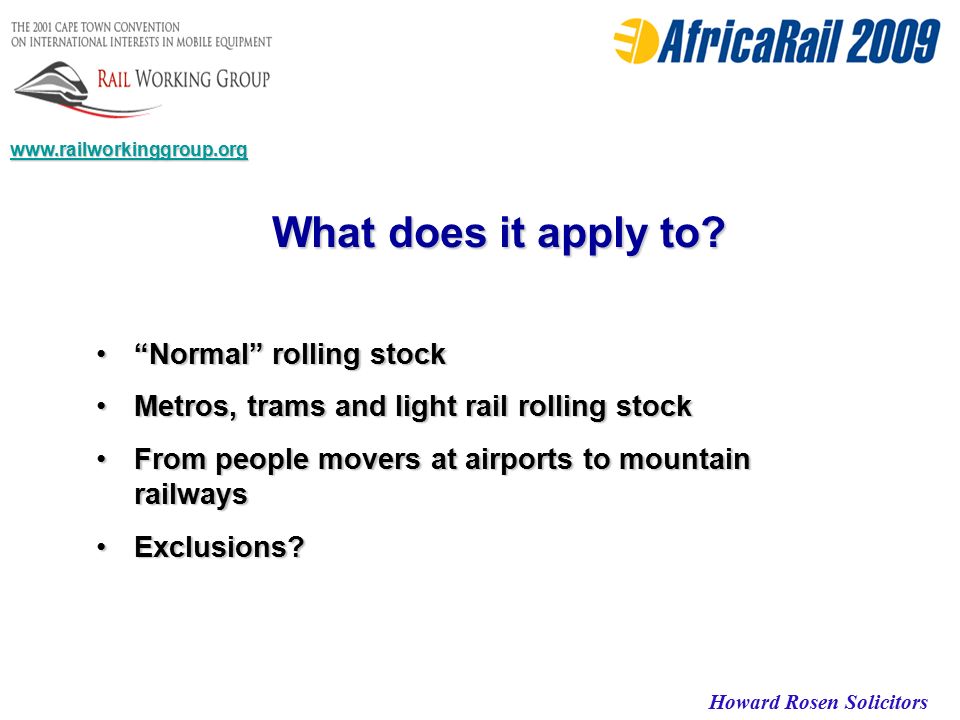 THE 2001 CAPE TOWN CONVENTION
ON INTERNATIONAL INTERESTS IN MOBILE EQUIPMENT

RAIL WORKING GROUP

AfricaRail 2009

www.railworkinggroup.org

What does it apply to?

• “Normal” rolling stock
• Metros, trams and light rail rolling stock
• From people movers at airports to mountain railways
• Exclusions?

Howard Rosen Solicitors